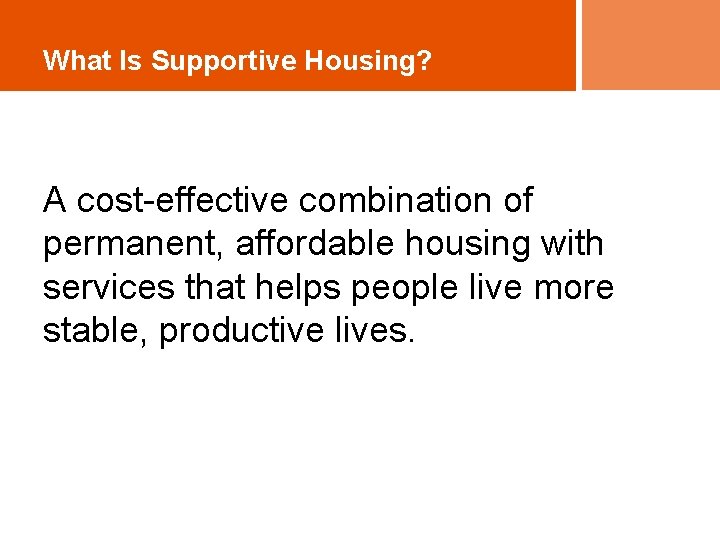 What Is Supportive Housing?

A cost-effective combination of permanent, affordable housing with services that helps people live more stable, productive lives.